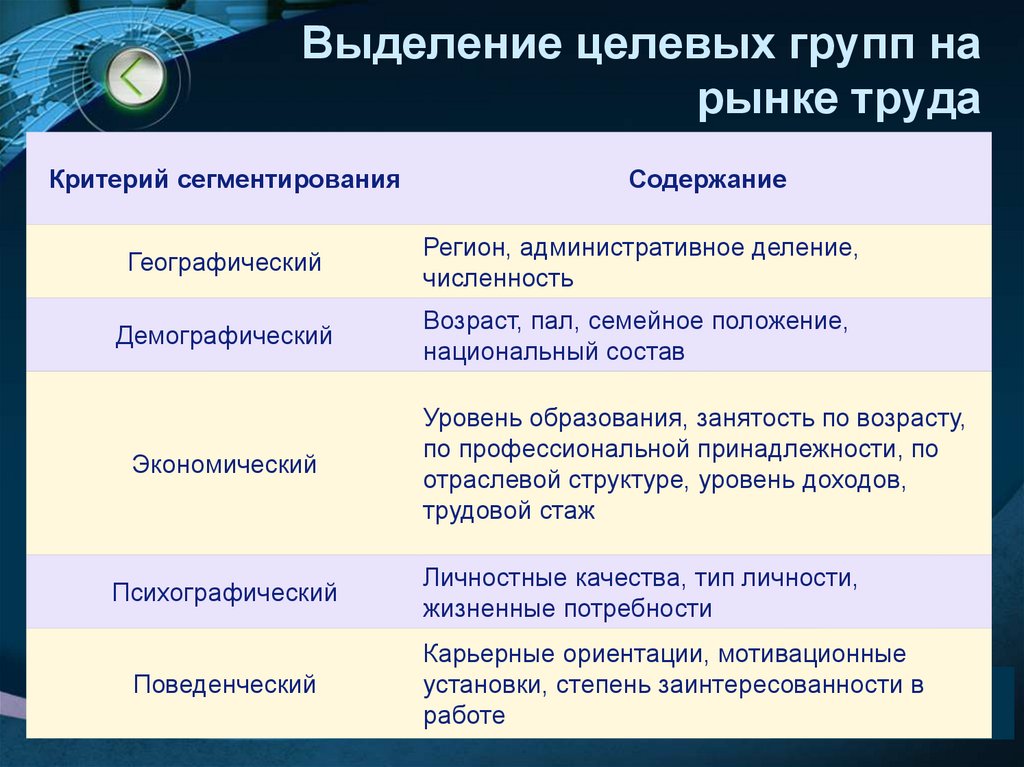 Выделение целевых групп на рынке труда

| Критерий сегментирования | Содержание |
|---|---|
| Географический | Регион, административное деление, численность |
| Демографический | Возраст, пал, семейное положение, национальный состав |
| Экономический | Уровень образования, занятость по возрасту, по профессиональной принадлежности, по отраслевой структуре, уровень доходов, трудовой стаж |
| Психографический | Личностные качества, тип личности, жизненные потребности |
| Поведенческий | Карьерные ориентации, мотивационные установки, степень заинтересованности в работе |